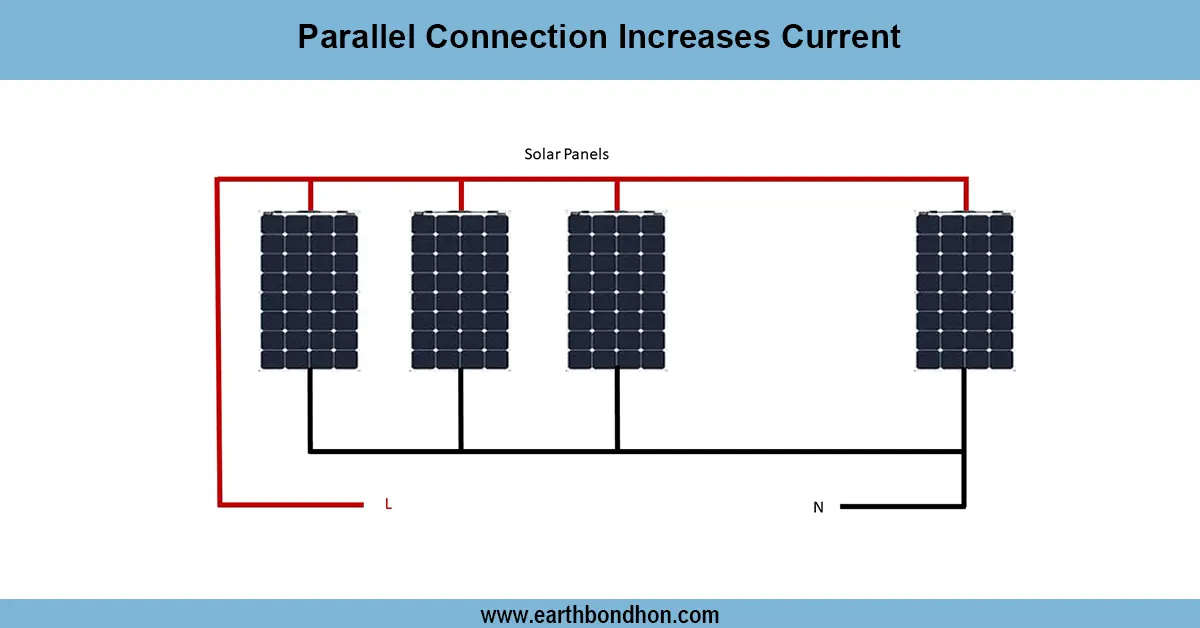 Parallel Connection Increases Current

Solar Panels

L

N

www.earthbondhon.com